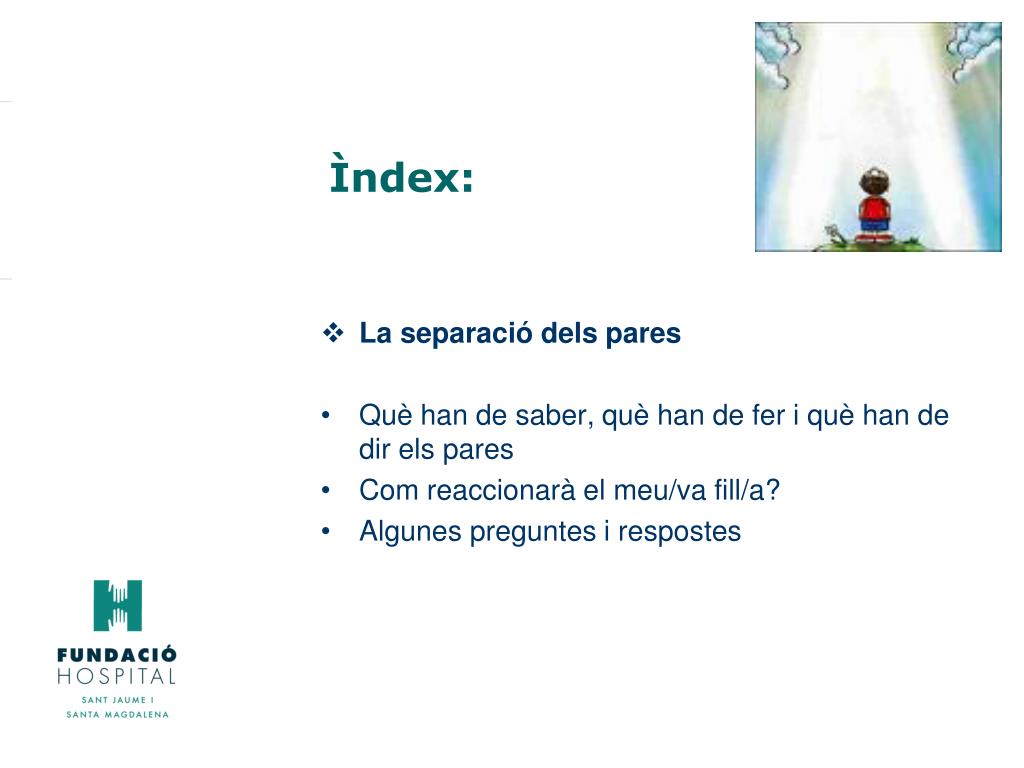 Ìndex:

❖ La separació dels pares

• Què han de saber, què han de fer i què han de dir els pares
• Com reaccionarà el meu/va fill/a?
• Algunes preguntes i respostes

FUNDACIÓ
HOSPITAL
SANT JAUME I
SANTA MAGDALENA